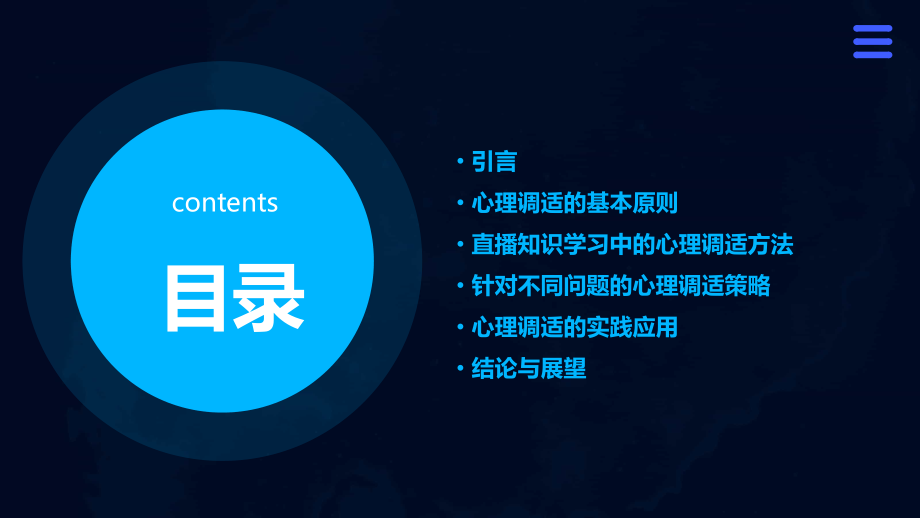 contents

目录

• 引言
• 心理调适的基本原则
• 直播知识学习中的心理调适方法
• 针对不同问题的心理调适策略
• 心理调适的实践应用
• 结论与展望